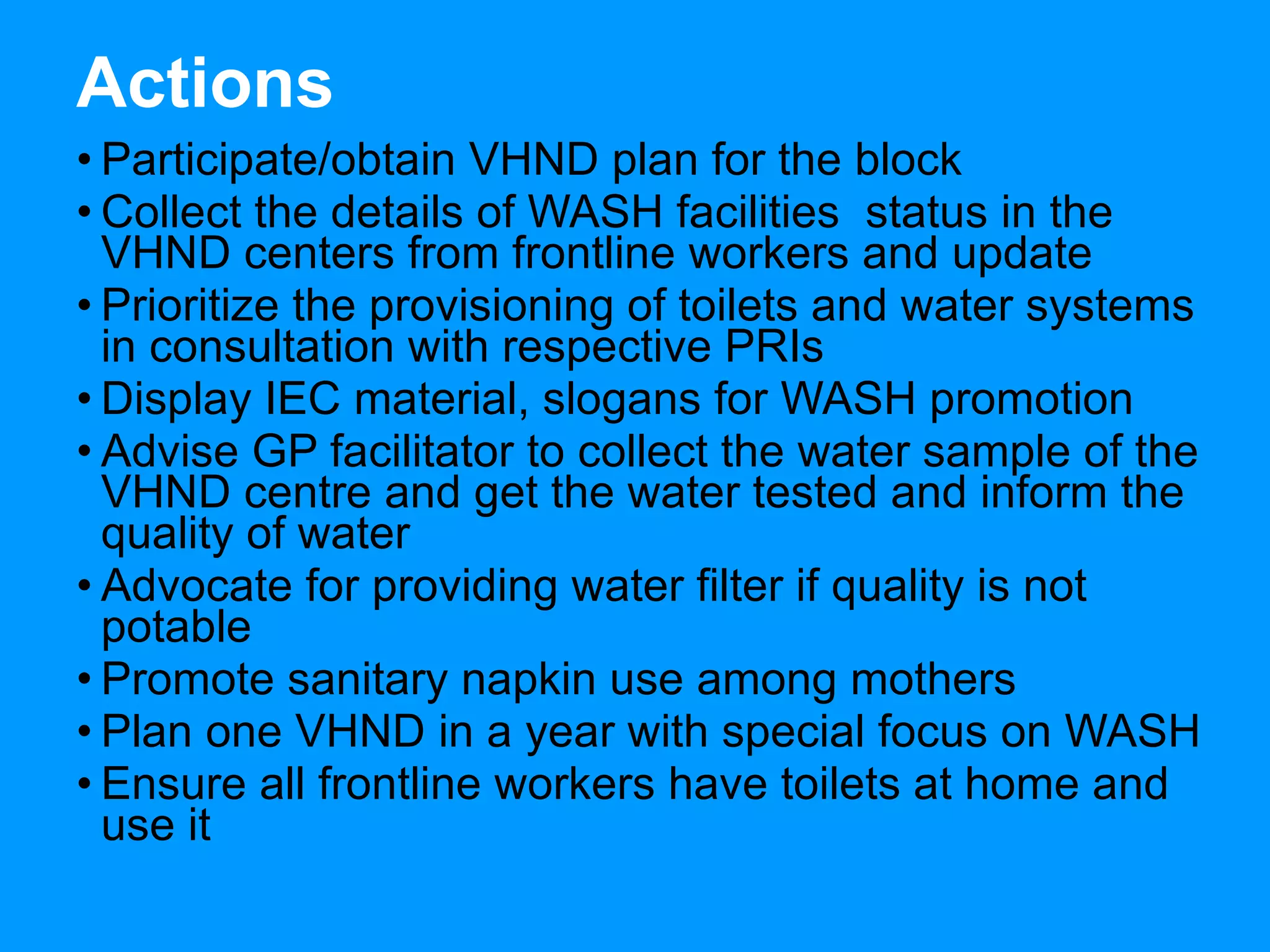 Actions

• Participate/obtain VHND plan for the block
• Collect the details of WASH facilities status in the VHND centers from frontline workers and update
• Prioritize the provisioning of toilets and water systems in consultation with respective PRIs
• Display IEC material, slogans for WASH promotion
• Advise GP facilitator to collect the water sample of the VHND centre and get the water tested and inform the quality of water
• Advocate for providing water filter if quality is not potable
• Promote sanitary napkin use among mothers
• Plan one VHND in a year with special focus on WASH
• Ensure all frontline workers have toilets at home and use it